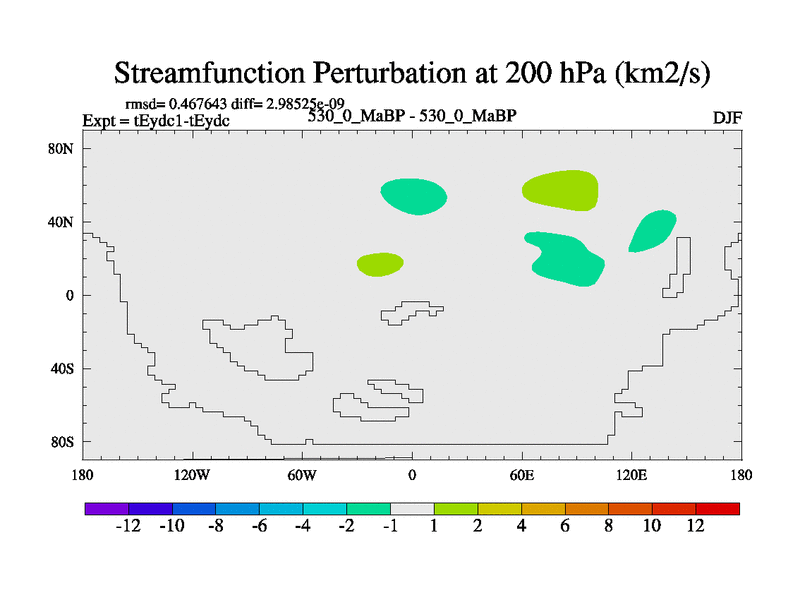 Streamfunction Perturbation at 200 hPa (km2/s)

rmsd= 0.467643 diff= 2.98525e-09
Expt = tEydc1-tEydc
530_0_MaBP - 530_0_MaBP
DJF

80N
40N
0
40S
80S

180
120W
60W
0
60E
120E
180

-12
-10
-8
-6
-4
-2
-1
1
2
4
6
8
10
12